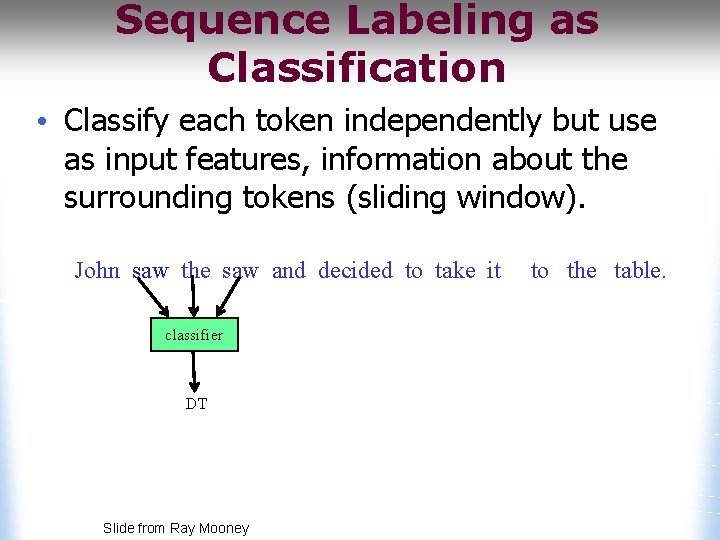 Sequence Labeling as Classification

• Classify each token independently but use as input features, information about the surrounding tokens (sliding window).

John saw the saw and decided to take it to the table.

classifier

DT

Slide from Ray Mooney